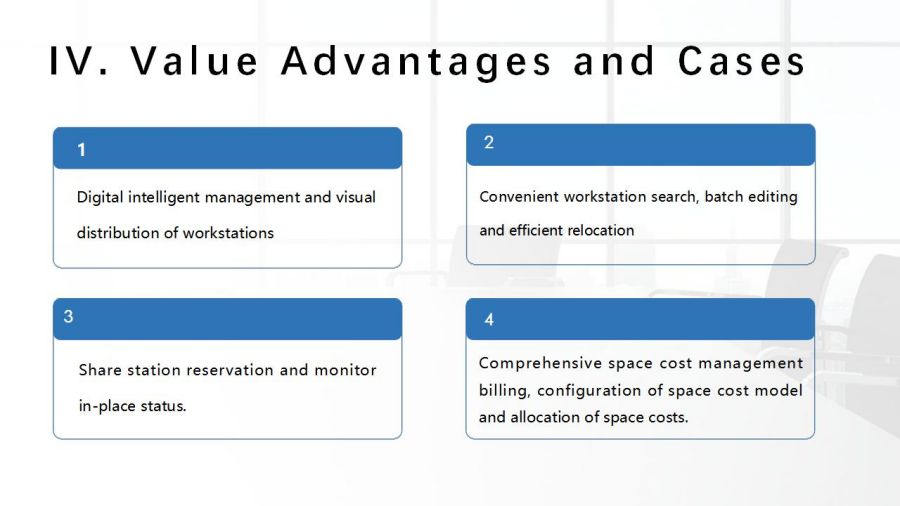 IV. Value Advantages and Cases

1

Digital intelligent management and visual distribution of workstations

2

Convenient workstation search, batch editing and efficient relocation

3

Share station reservation and monitor in-place status.

4

Comprehensive space cost management billing, configuration of space cost model and allocation of space costs.